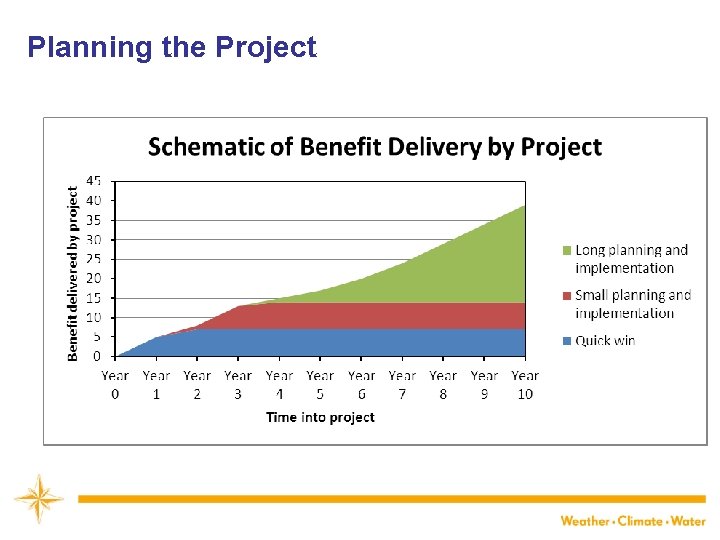 Planning the Project

Schematic of Benefit Delivery by Project

Benefit delivered by project

45
40
35
30
25
20
15
10
5
0

Year 0 Year 1 Year 2 Year 3 Year 4 Year 5 Year 6 Year 7 Year 8 Year 9 Year 10

Time into project

Long planning and implementation
Small planning and implementation
Quick win

Weather • Climate • Water